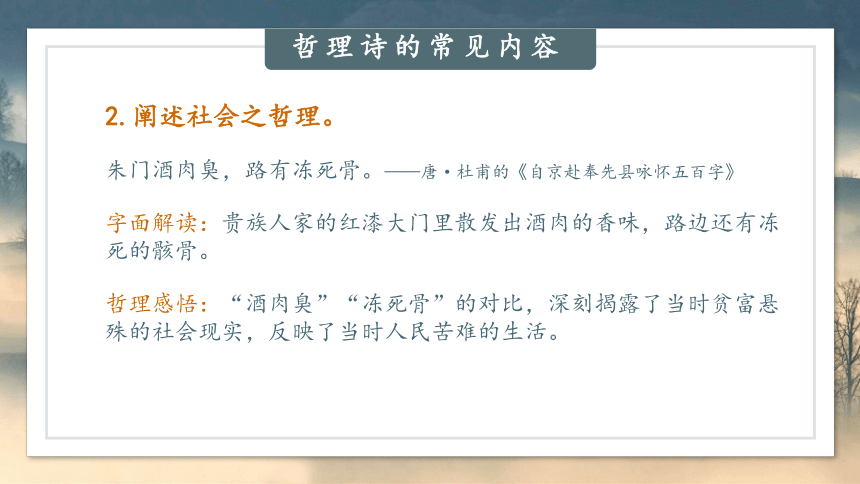 哲理诗的常见内容

2. 阐述社会之哲理。

朱门酒肉臭，路有冻死骨。——唐·杜甫的《自京赴奉先县咏怀五百字》

字面解读：贵族人家的红漆大门里散发出酒肉的香味，路边还有冻死的骸骨。

哲理感悟：“酒肉臭”“冻死骨”的对比，深刻揭露了当时贫富悬殊的社会现实，反映了当时人民苦难的生活。